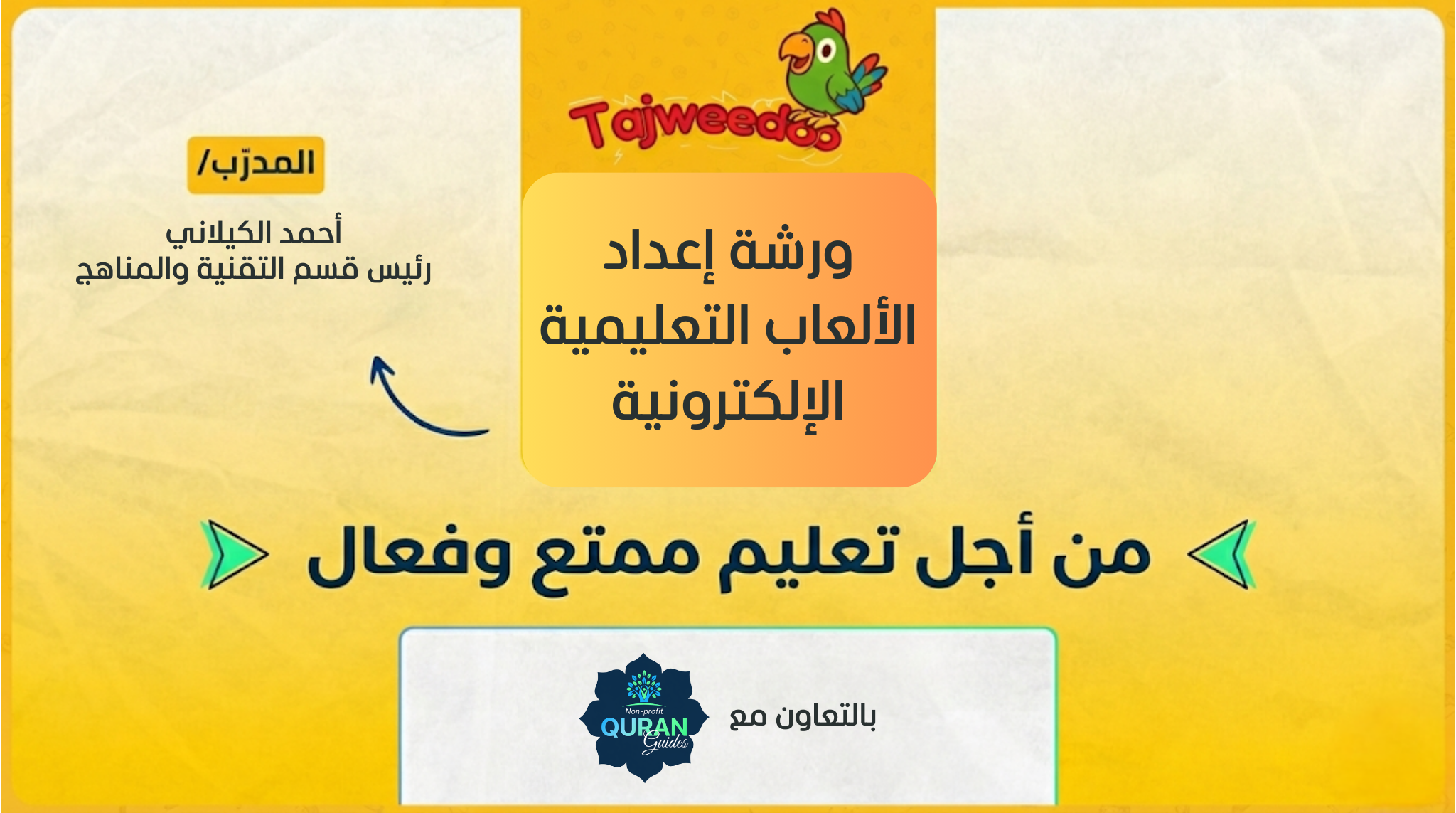 Tajweedoo

ورشة إعداد الألعاب التعليمية الإلكترونية

المدرّب/

أحمد الكيلاني
رئيس قسم التقنية والمناهج

من أجل تعليم ممتع وفعال

بالتعاون مع

Non-profit
QURAN
Guides